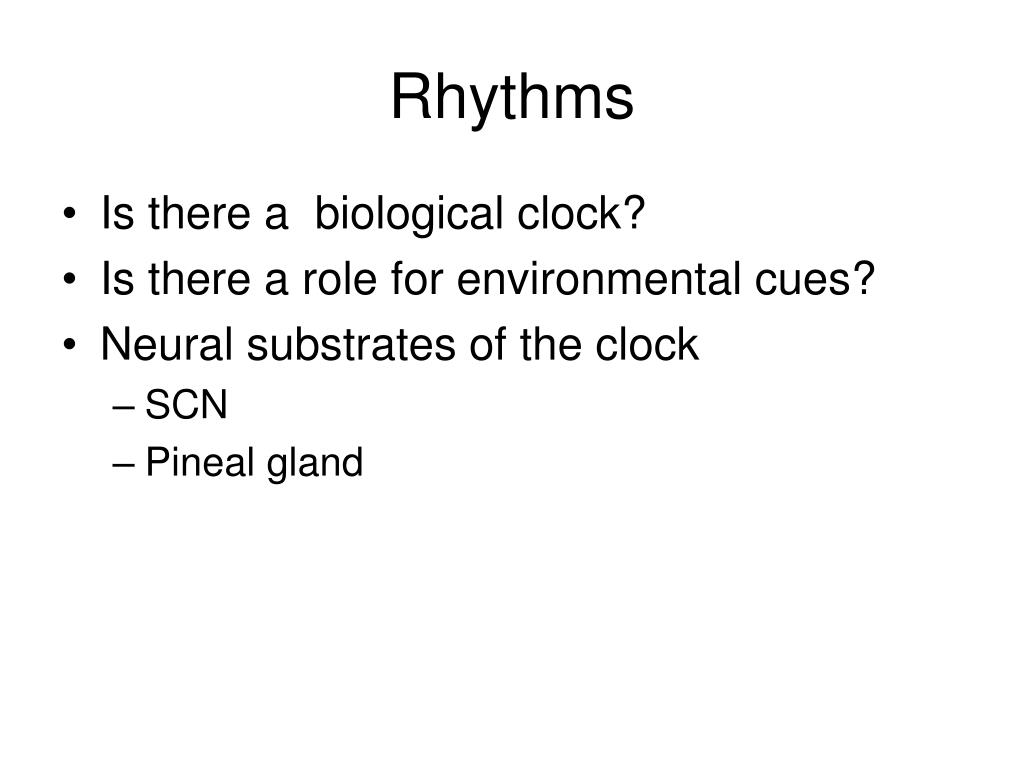 Rhythms

• Is there a biological clock?
• Is there a role for environmental cues?
• Neural substrates of the clock
  – SCN
  – Pineal gland